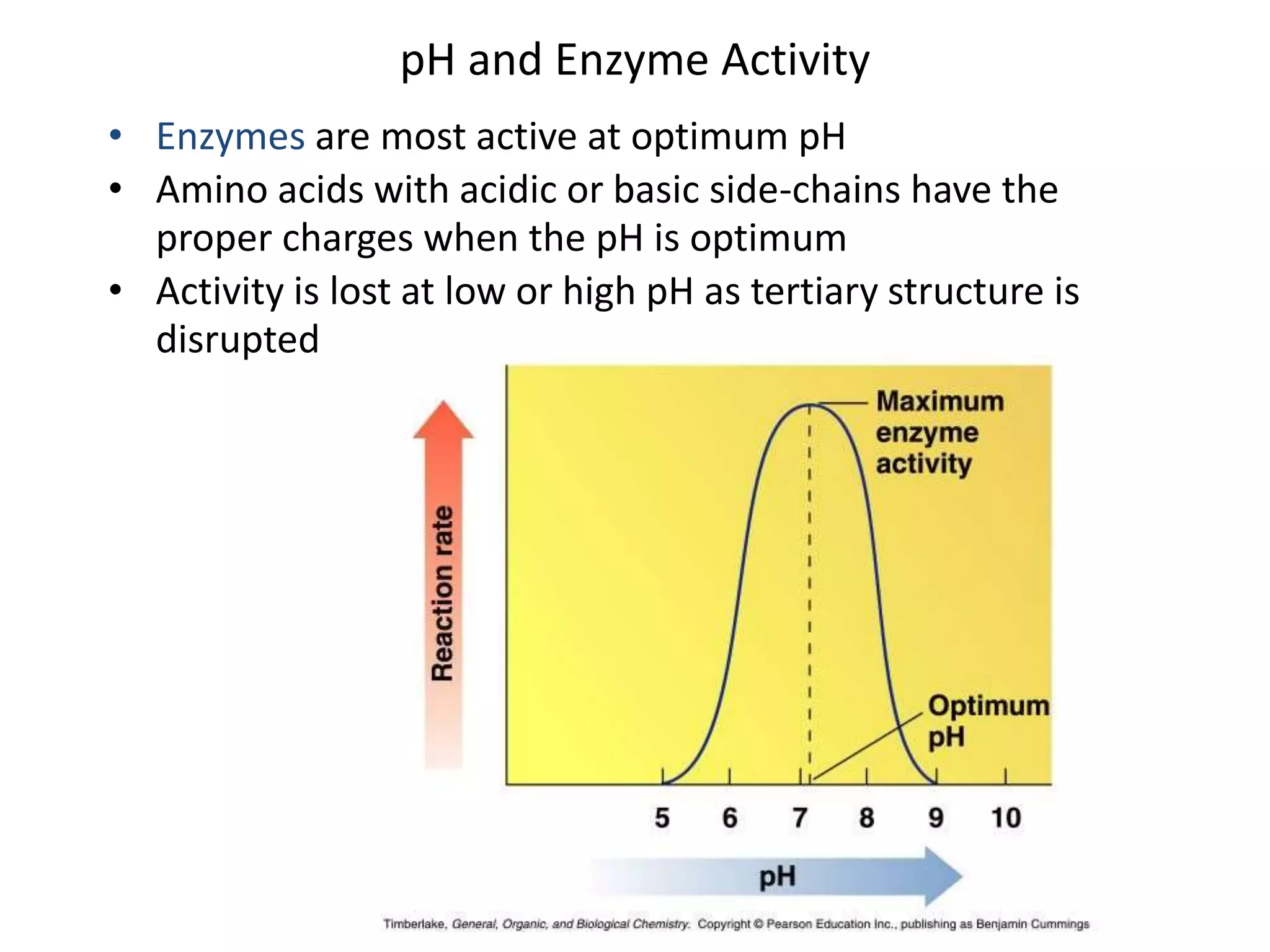 pH and Enzyme Activity

• Enzymes are most active at optimum pH
• Amino acids with acidic or basic side-chains have the proper charges when the pH is optimum
• Activity is lost at low or high pH as tertiary structure is disrupted

Reaction rate

Maximum enzyme activity

Optimum pH

5 6 7 8 9 10

pH

Timberlake, General, Organic, and Biological Chemistry. Copyright © Pearson Education Inc., publishing as Benjamin Cummings